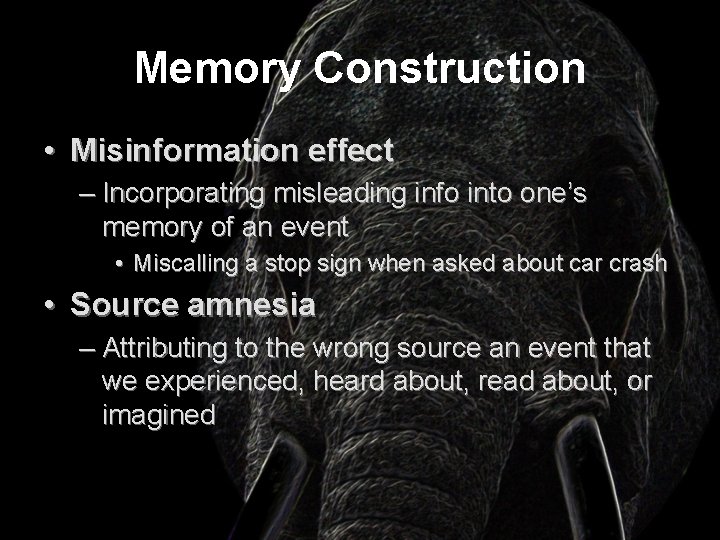 Memory Construction

• Misinformation effect
– Incorporating misleading info into one's memory of an event
• Miscalling a stop sign when asked about car crash

• Source amnesia
– Attributing to the wrong source an event that we experienced, heard about, read about, or imagined